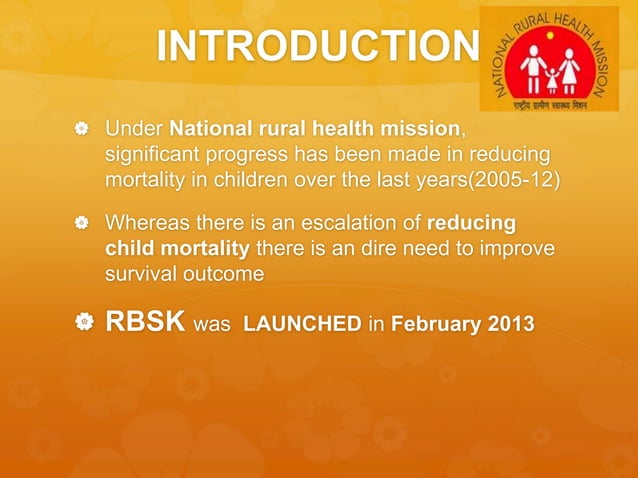 INTRODUCTION

NATIONAL RURAL HEALTH MISSION
राष्ट्रीय ग्रामीण स्वास्थ्य मिशन

Under National rural health mission, significant progress has been made in reducing mortality in children over the last years(2005-12)

Whereas there is an escalation of reducing child mortality there is an dire need to improve survival outcome

RBSK was LAUNCHED in February 2013